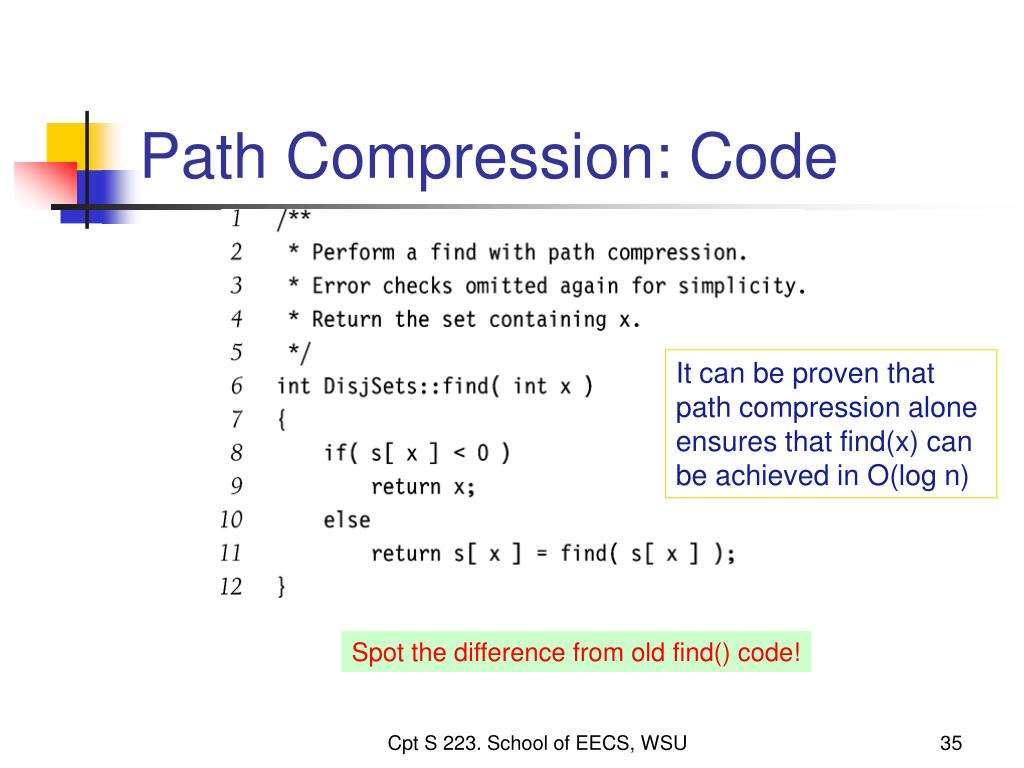 Path Compression: Code

1 /**
2  * Perform a find with path compression.
3  * Error checks omitted again for simplicity.
4  * Return the set containing x.
5  */
6 int DisjSets::find( int x )
7 {
8     if( s[ x ] < 0 )
9         return x;
10    else
11        return s[ x ] = find( s[ x ] );
12 }

It can be proven that path compression alone ensures that find(x) can be achieved in O(log n)

Spot the difference from old find() code!

Cpt S 223. School of EECS, WSU

35